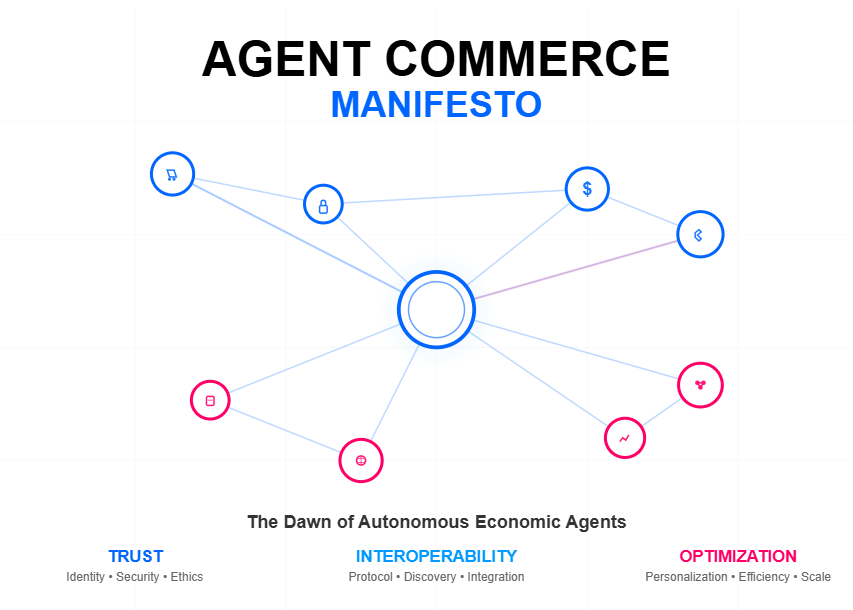 AGENT COMMERCE
MANIFESTO

$

The Dawn of Autonomous Economic Agents

TRUST
Identity • Security • Ethics

INTEROPERABILITY
Protocol • Discovery • Integration

OPTIMIZATION
Personalization • Efficiency • Scale